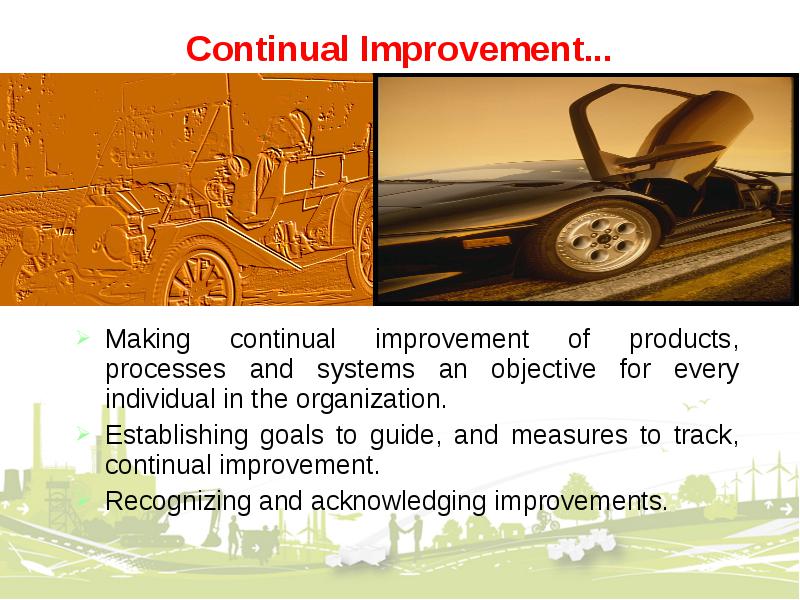 Continual Improvement...

➢ Making continual improvement of products, processes and systems an objective for every individual in the organization.

➢ Establishing goals to guide, and measures to track, continual improvement.

➢ Recognizing and acknowledging improvements.